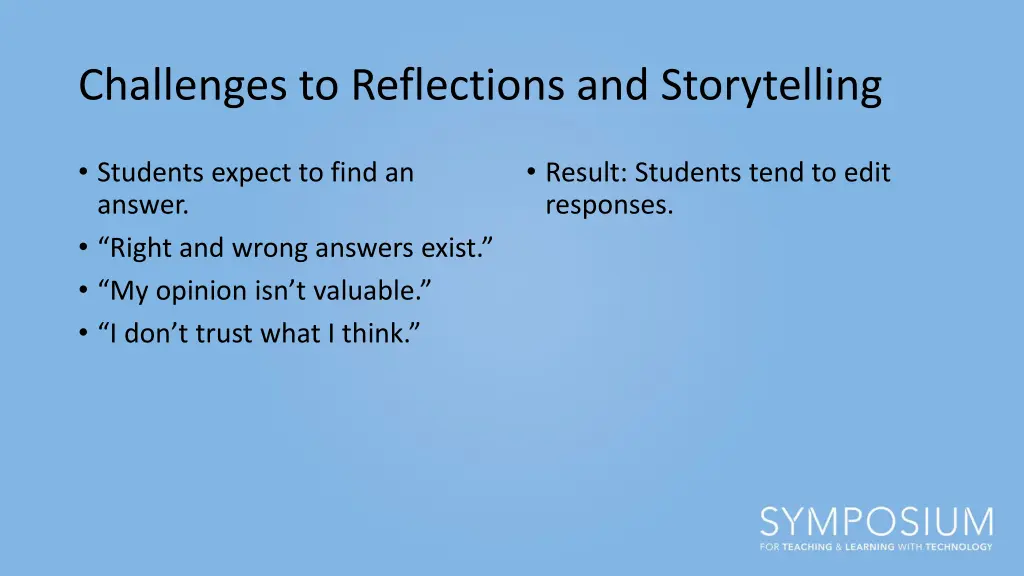 Challenges to Reflections and Storytelling

• Students expect to find an answer.
• “Right and wrong answers exist.”
• “My opinion isn’t valuable.”
• “I don’t trust what I think.”

• Result: Students tend to edit responses.

SYMPOSIUM
FOR TEACHING & LEARNING WITH TECHNOLOGY